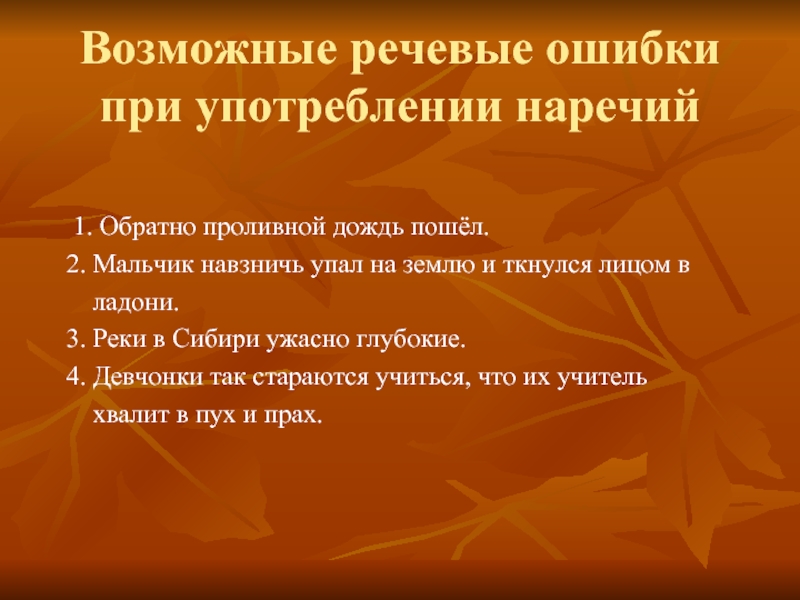 Возможные речевые ошибки при употреблении наречий

1. Обратно проливной дождь пошёл.
2. Мальчик навзничь упал на землю и ткнулся лицом в ладони.
3. Реки в Сибири ужасно глубокие.
4. Девчонки так стараются учиться, что их учитель хвалит в пух и прах.